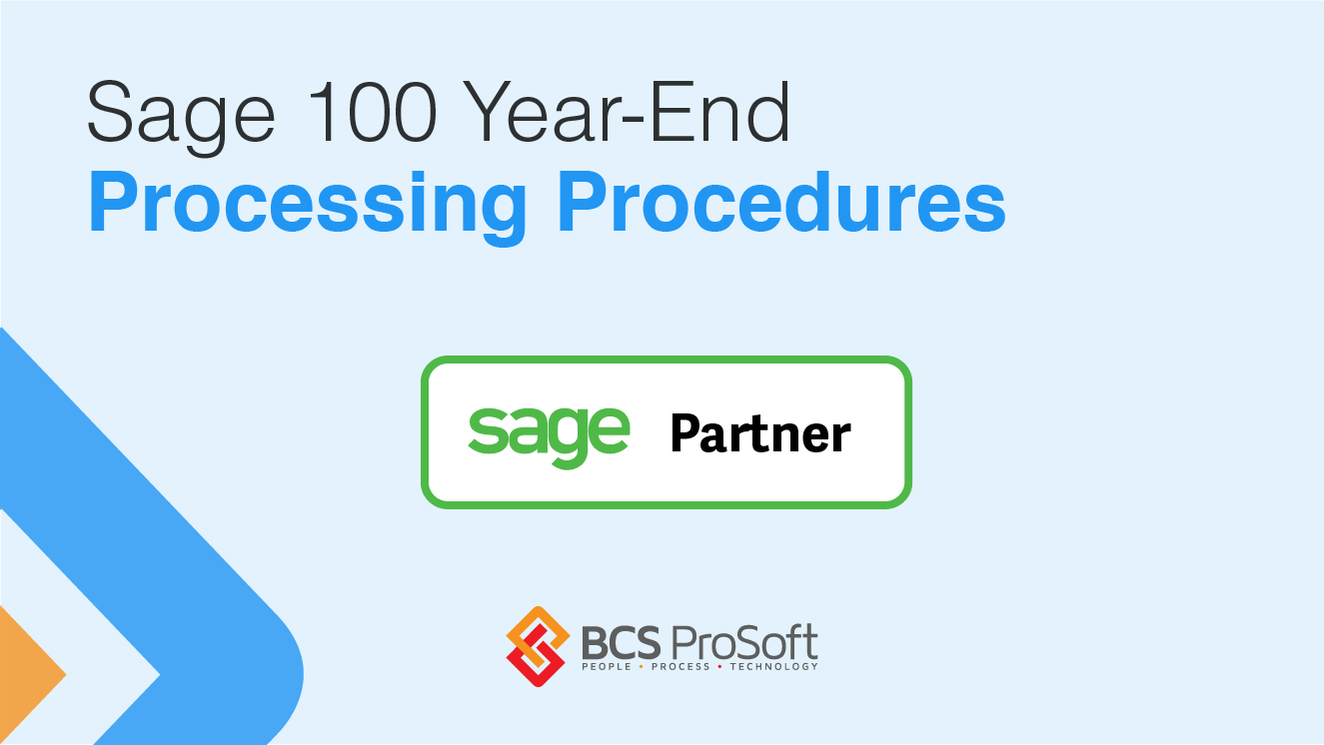 Sage 100 Year-End
Processing Procedures

sage Partner

BCS ProSoft
PEOPLE • PROCESS • TECHNOLOGY